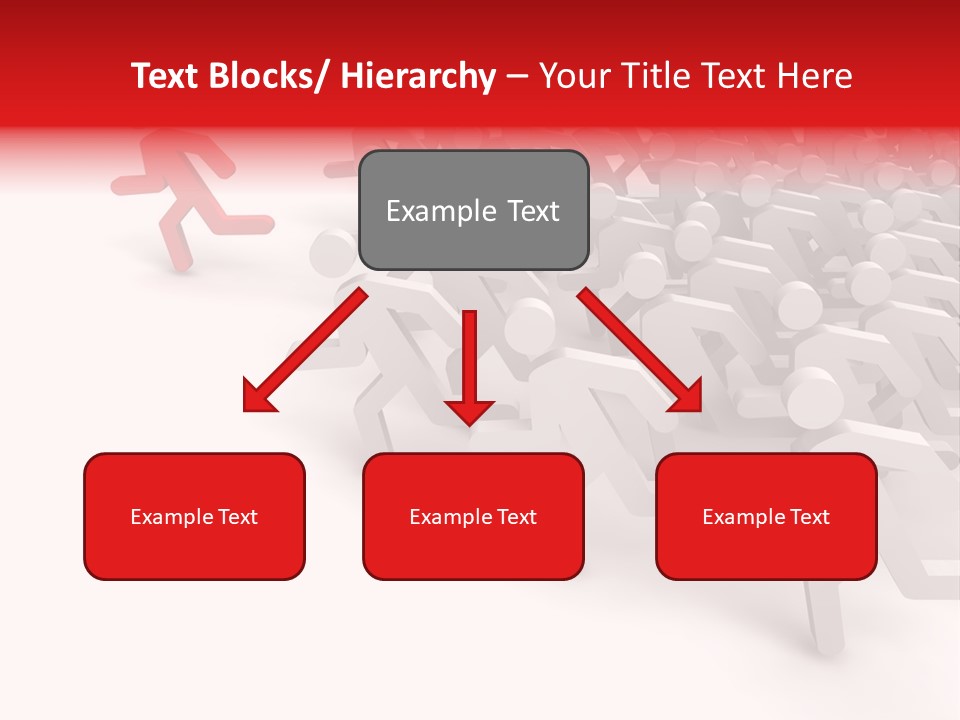 Text Blocks/ Hierarchy – Your Title Text Here

Example Text

Example Text

Example Text

Example Text